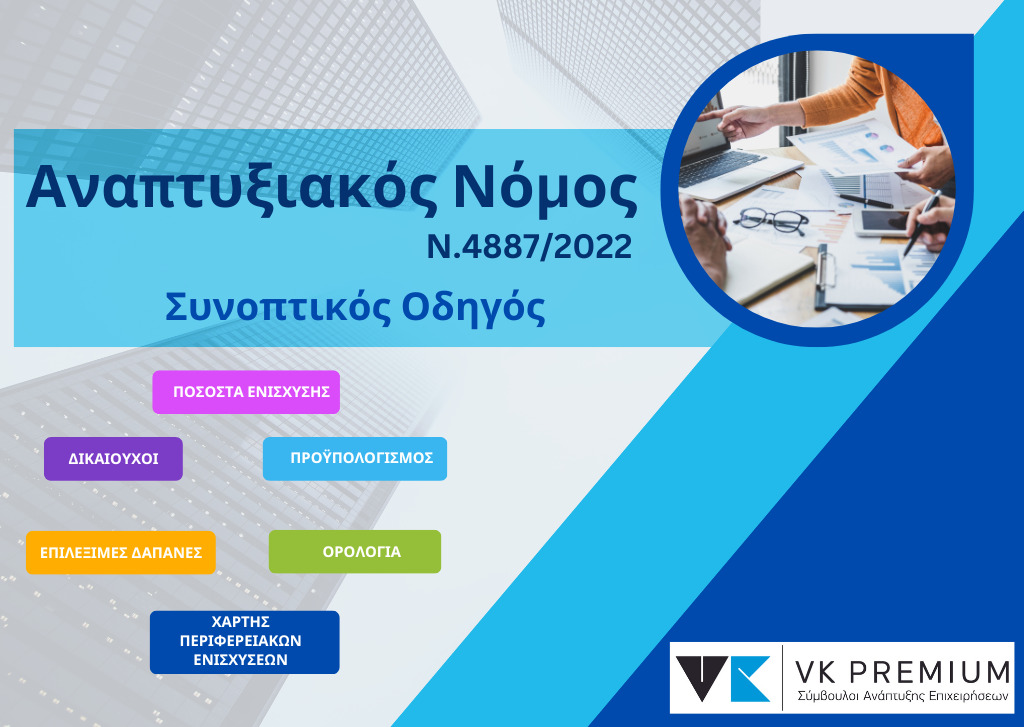 Αναπτυξιακός Νόμος
Ν.4887/2022
Συνοπτικός Οδηγός

ΠΟΣΟΣΤΑ ΕΝΙΣΧΥΣΗΣ

ΔΙΚΑΙΟΥΧΟΙ

ΠΡΟΫΠΟΛΟΓΙΣΜΟΣ

ΕΠΙΛΕΞΙΜΕΣ ΔΑΠΑΝΕΣ

ΟΡΟΛΟΓΙΑ

ΧΑΡΤΗΣ ΠΕΡΙΦΕΡΕΙΑΚΩΝ ΕΝΙΣΧΥΣΕΩΝ

VK PREMIUM
Σύμβουλοι Ανάπτυξης Επιχειρήσεων